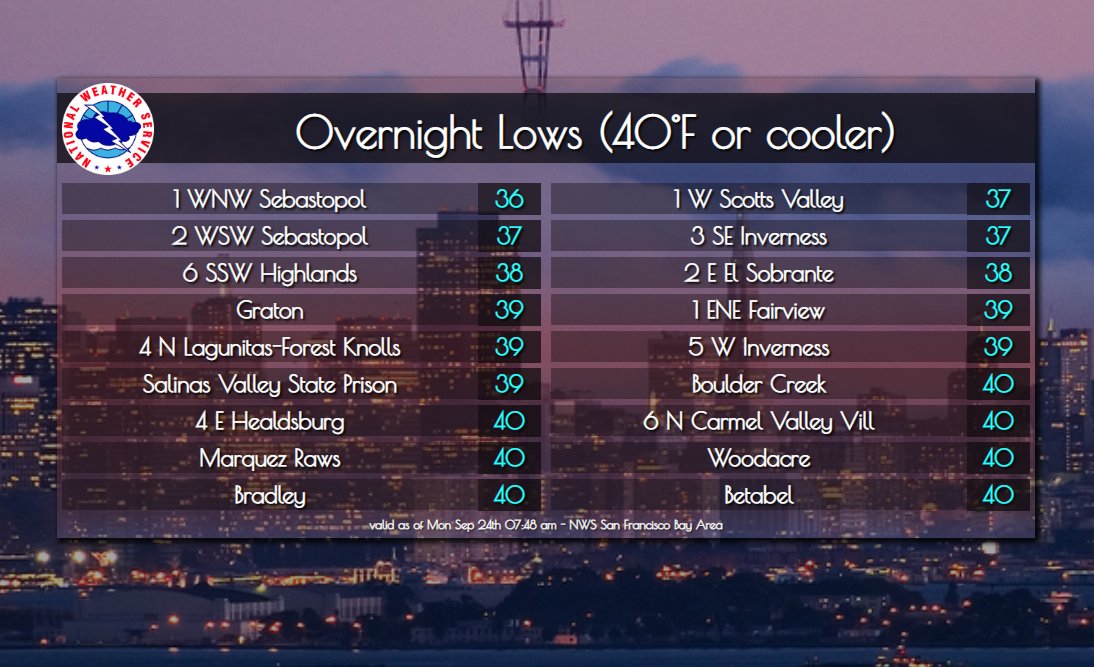 NATIONAL WEATHER SERVICE

Overnight Lows (40°F or cooler)

| | |
|---|---|
| 1 WNW Sebastopol | 36 |
| 2 WSW Sebastopol | 37 |
| 6 SSW Highlands | 38 |
| Graton | 39 |
| 4 N Lagunitas-Forest Knolls | 39 |
| Salinas Valley State Prison | 39 |
| 4 E Healdsburg | 40 |
| Marquez Raws | 40 |
| Bradley | 40 |

| | |
|---|---|
| 1 W Scotts Valley | 37 |
| 3 SE Inverness | 37 |
| 2 E El Sobrante | 38 |
| 1 ENE Fairview | 39 |
| 5 W Inverness | 39 |
| Boulder Creek | 40 |
| 6 N Carmel Valley Vill | 40 |
| Woodacre | 40 |
| Betabel | 40 |

valid as of Mon Sep 24th 07:48 am - NWS San Francisco Bay Area